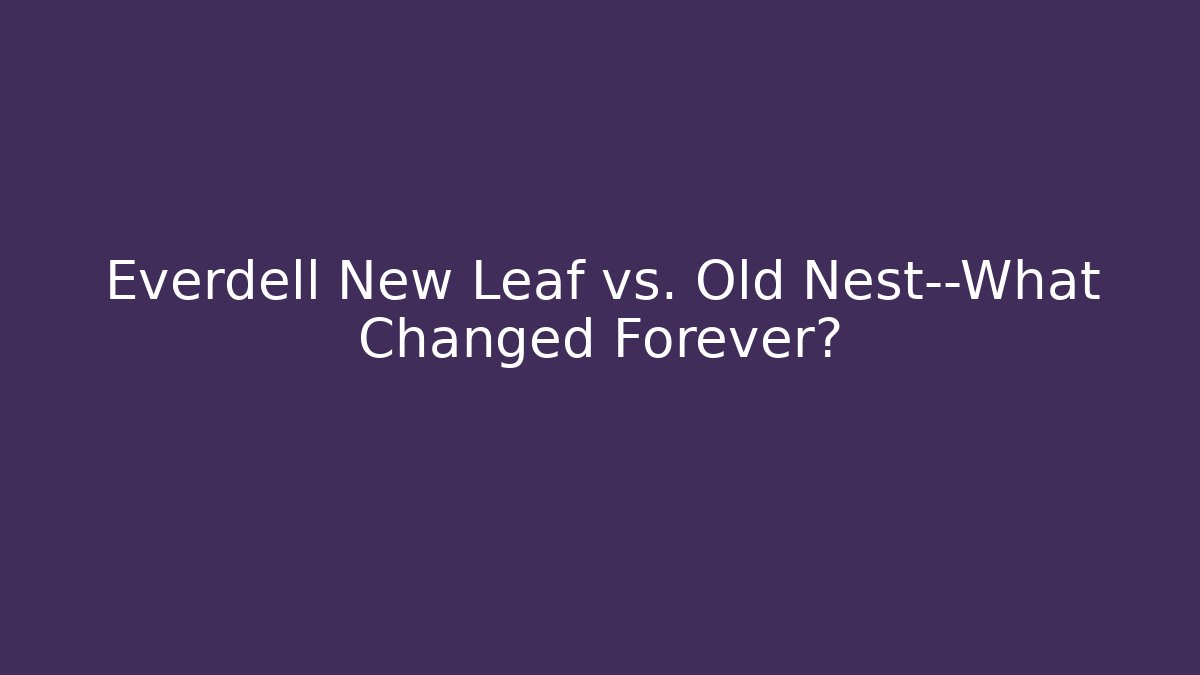 Everdell New Leaf vs. Old Nest--What Changed Forever?